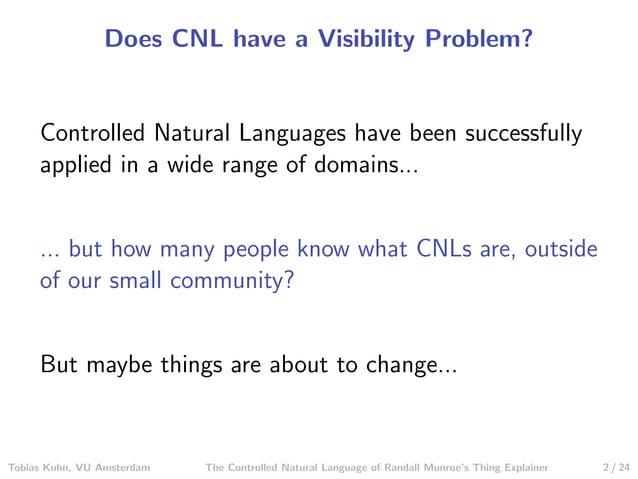 Does CNL have a Visibility Problem?

Controlled Natural Languages have been successfully applied in a wide range of domains...

... but how many people know what CNLs are, outside of our small community?

But maybe things are about to change...

Tobias Kuhn, VU Amsterdam The Controlled Natural Language of Randall Munroe's Thing Explainer 2 / 24